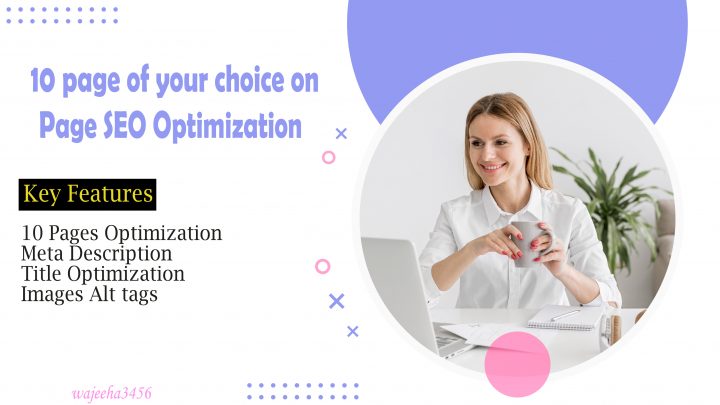 10 page of your choice on Page SEO Optimization

Key Features

10 Pages Optimization
Meta Description
Title Optimization
Images Alt tags

wajeeha3456